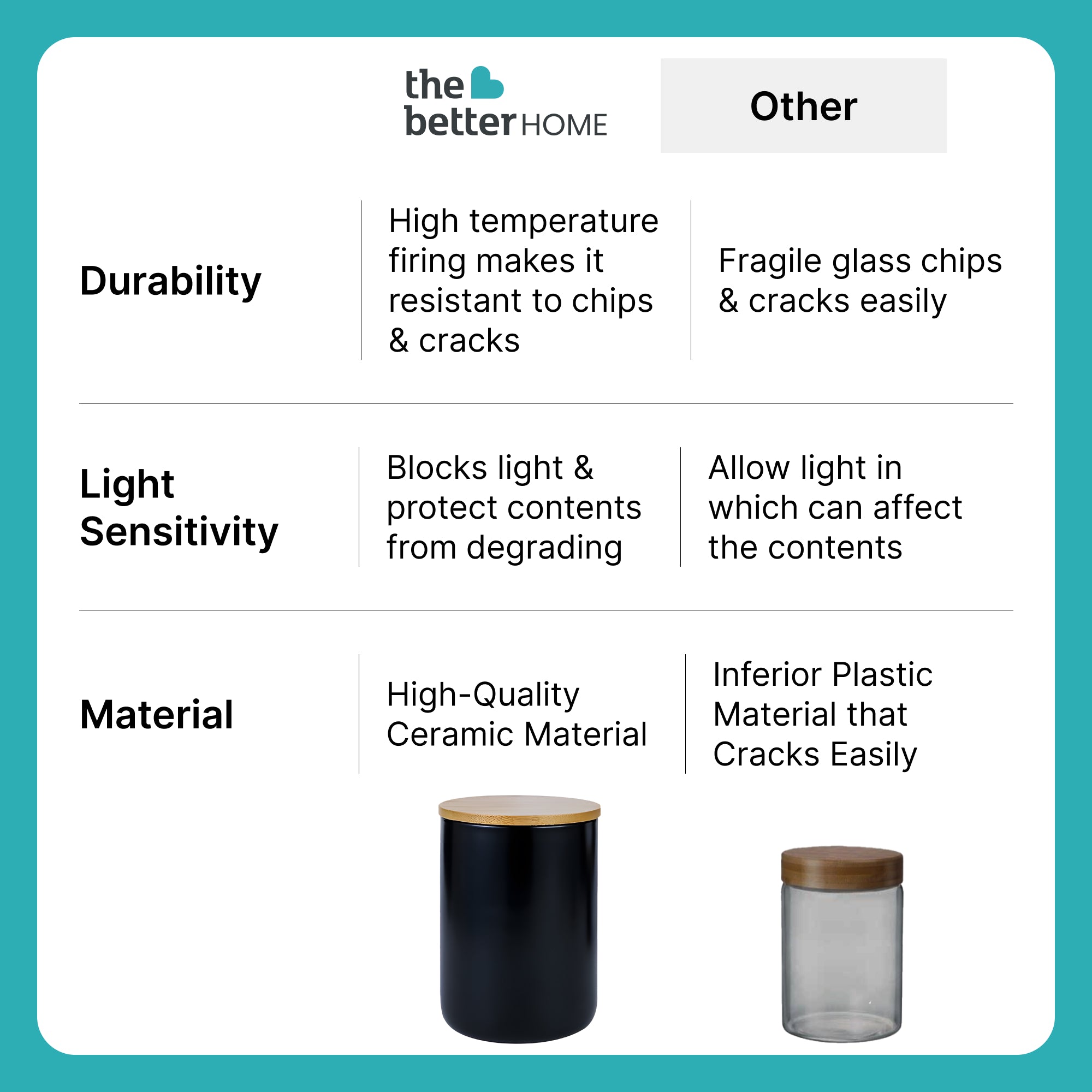 | | the better HOME | Other |
|---|---|---|
| Durability | High temperature firing makes it resistant to chips & cracks | Fragile glass chips & cracks easily |
| Light Sensitivity | Blocks light & protect contents from degrading | Allow light in which can affect the contents |
| Material | High-Quality Ceramic Material | Inferior Plastic Material that Cracks Easily |